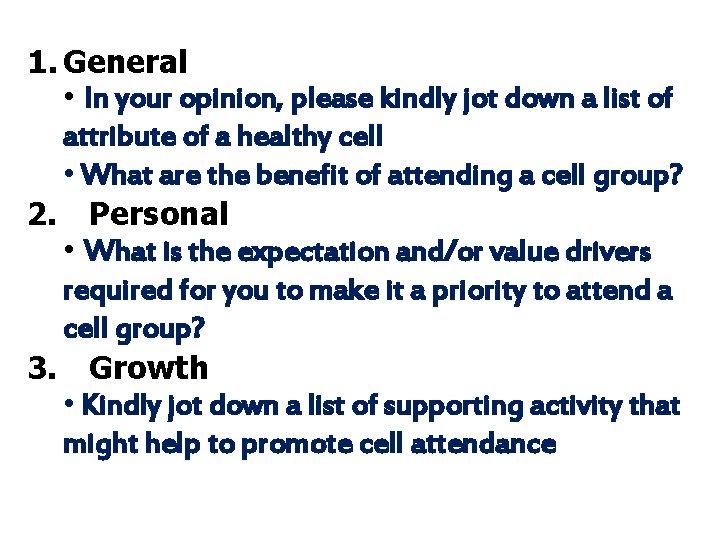 1. General

• In your opinion, please kindly jot down a list of attribute of a healthy cell

• What are the benefit of attending a cell group?

2. Personal

• What is the expectation and/or value drivers required for you to make it a priority to attend a cell group?

3. Growth

• Kindly jot down a list of supporting activity that might help to promote cell attendance